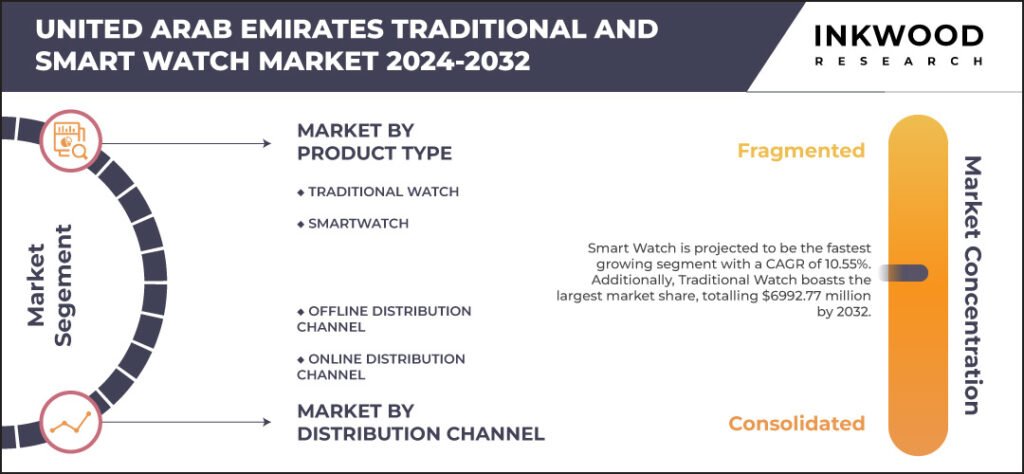 UNITED ARAB EMIRATES TRADITIONAL AND SMART WATCH MARKET 2024-2032

INKWOOD RESEARCH

Market Segement

MARKET BY PRODUCT TYPE

◆ TRADITIONAL WATCH

◆ SMARTWATCH

◆ OFFLINE DISTRIBUTION CHANNEL

◆ ONLINE DISTRIBUTION CHANNEL

MARKET BY DISTRIBUTION CHANNEL

Fragmented

Smart Watch is projected to be the fastest growing segment with a CAGR of 10.55%. Additionally, Traditional Watch boasts the largest market share, totalling $6992.77 million by 2032.

Consolidated

Market Concentration